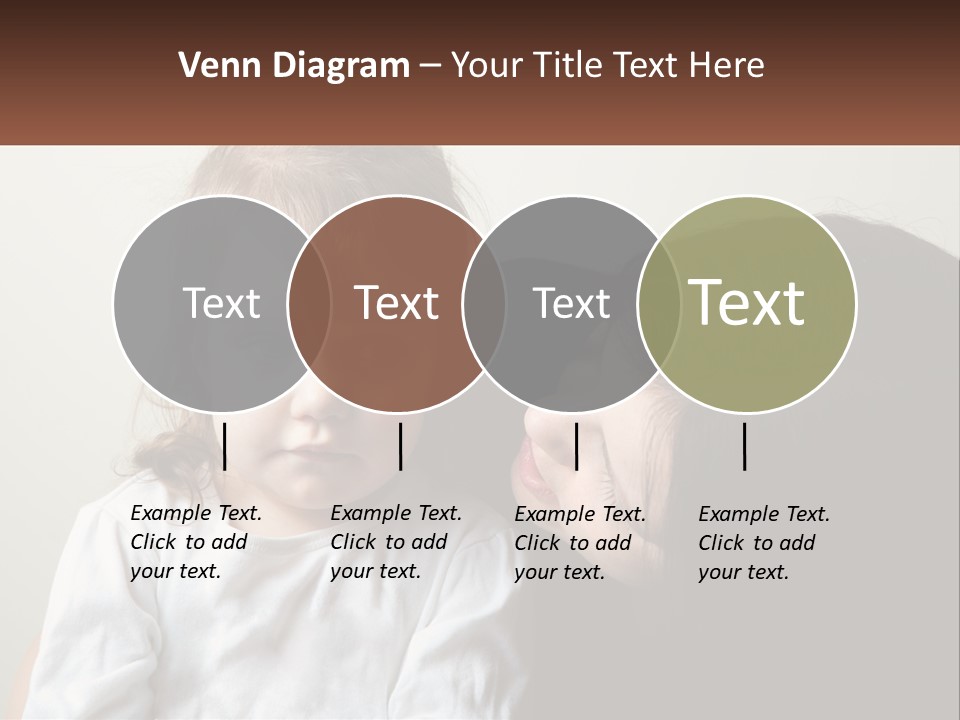 Venn Diagram – Your Title Text Here

Text

Text

Text

Text

Example Text. Click to add your text.

Example Text. Click to add your text.

Example Text. Click to add your text.

Example Text. Click to add your text.